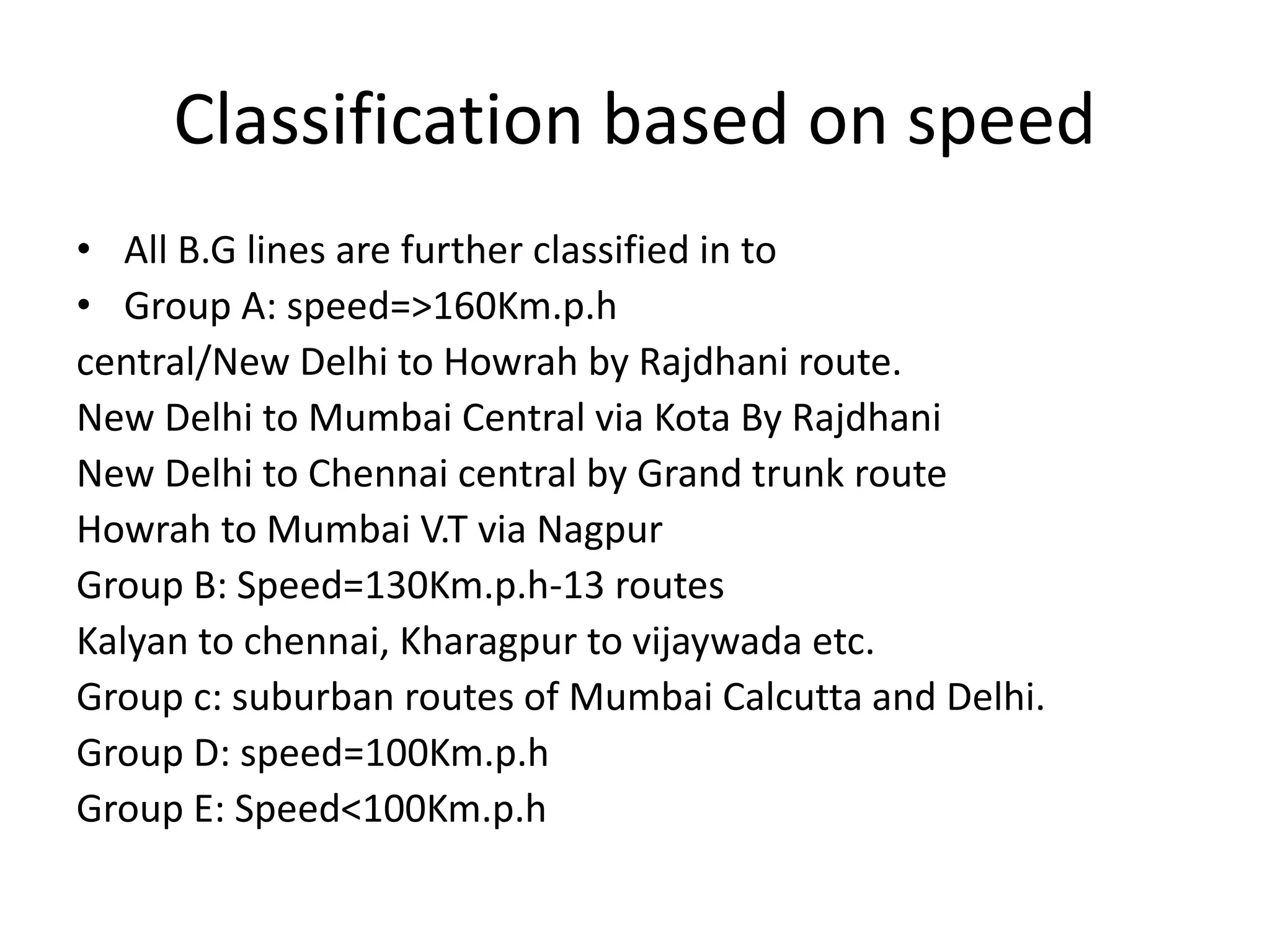 Classification based on speed

• All B.G lines are further classified in to
• Group A: speed=>160Km.p.h
central/New Delhi to Howrah by Rajdhani route.
New Delhi to Mumbai Central via Kota By Rajdhani
New Delhi to Chennai central by Grand trunk route
Howrah to Mumbai V.T via Nagpur
Group B: Speed=130Km.p.h-13 routes
Kalyan to chennai, Kharagpur to vijaywada etc.
Group c: suburban routes of Mumbai Calcutta and Delhi.
Group D: speed=100Km.p.h
Group E: Speed<100Km.p.h